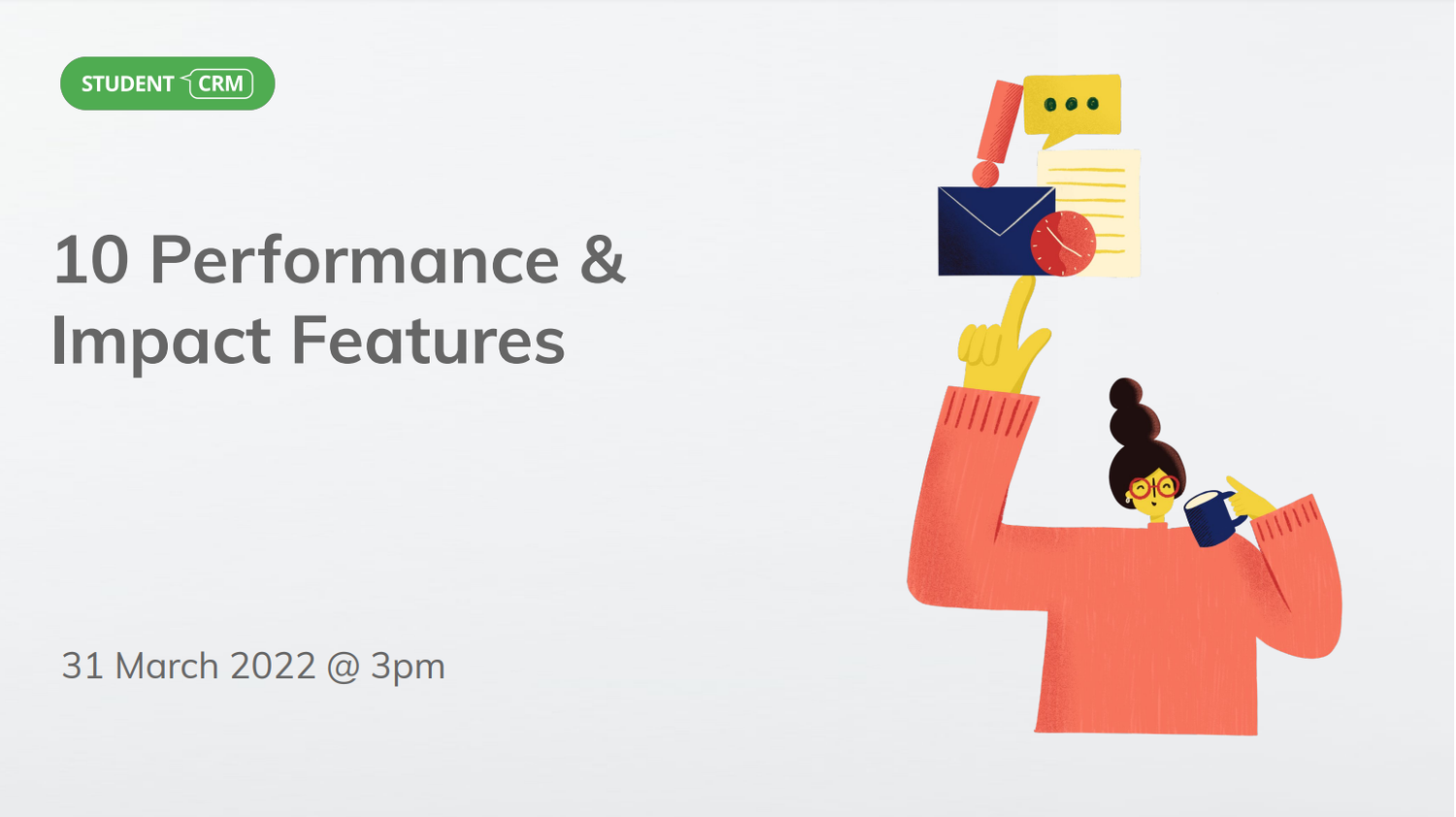 STUDENT CRM

10 Performance & Impact Features

31 March 2022 @ 3pm